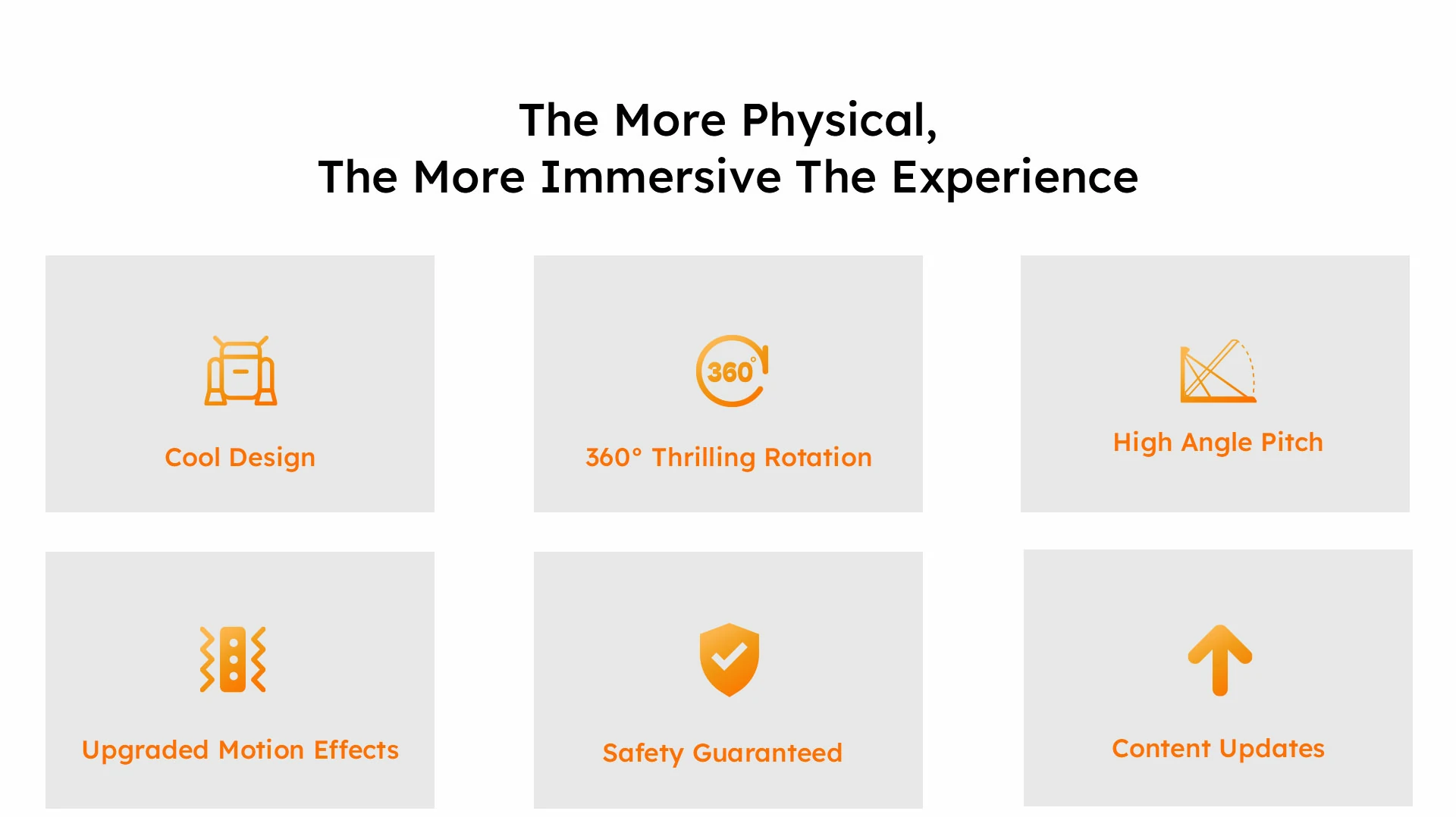 The More Physical,
The More Immersive The Experience

Cool Design

360°

360° Thrilling Rotation

High Angle Pitch

Upgraded Motion Effects

Safety Guaranteed

Content Updates